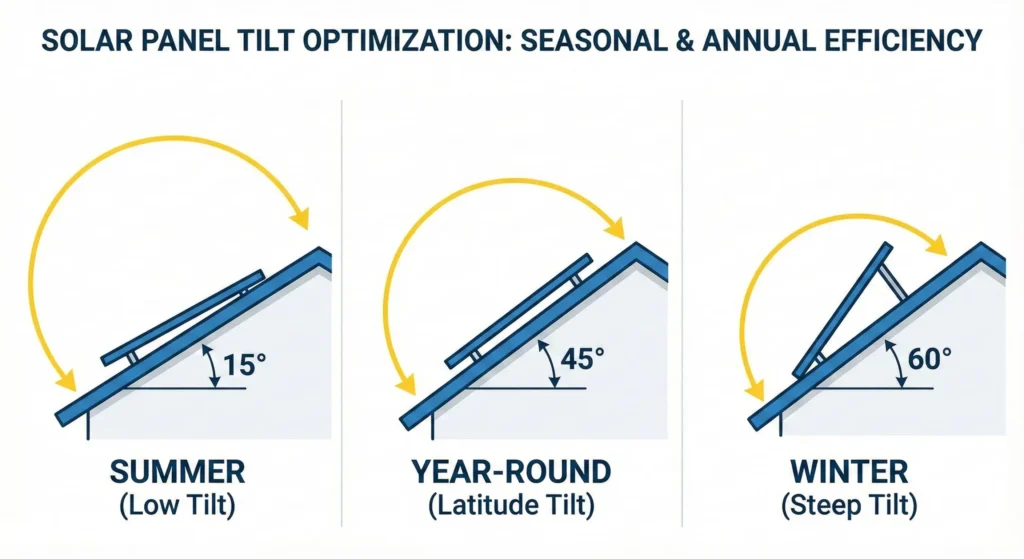 SOLAR PANEL TILT OPTIMIZATION: SEASONAL & ANNUAL EFFICIENCY

15°

SUMMER
(Low Tilt)

45°

YEAR-ROUND
(Latitude Tilt)

60°

WINTER
(Steep Tilt)